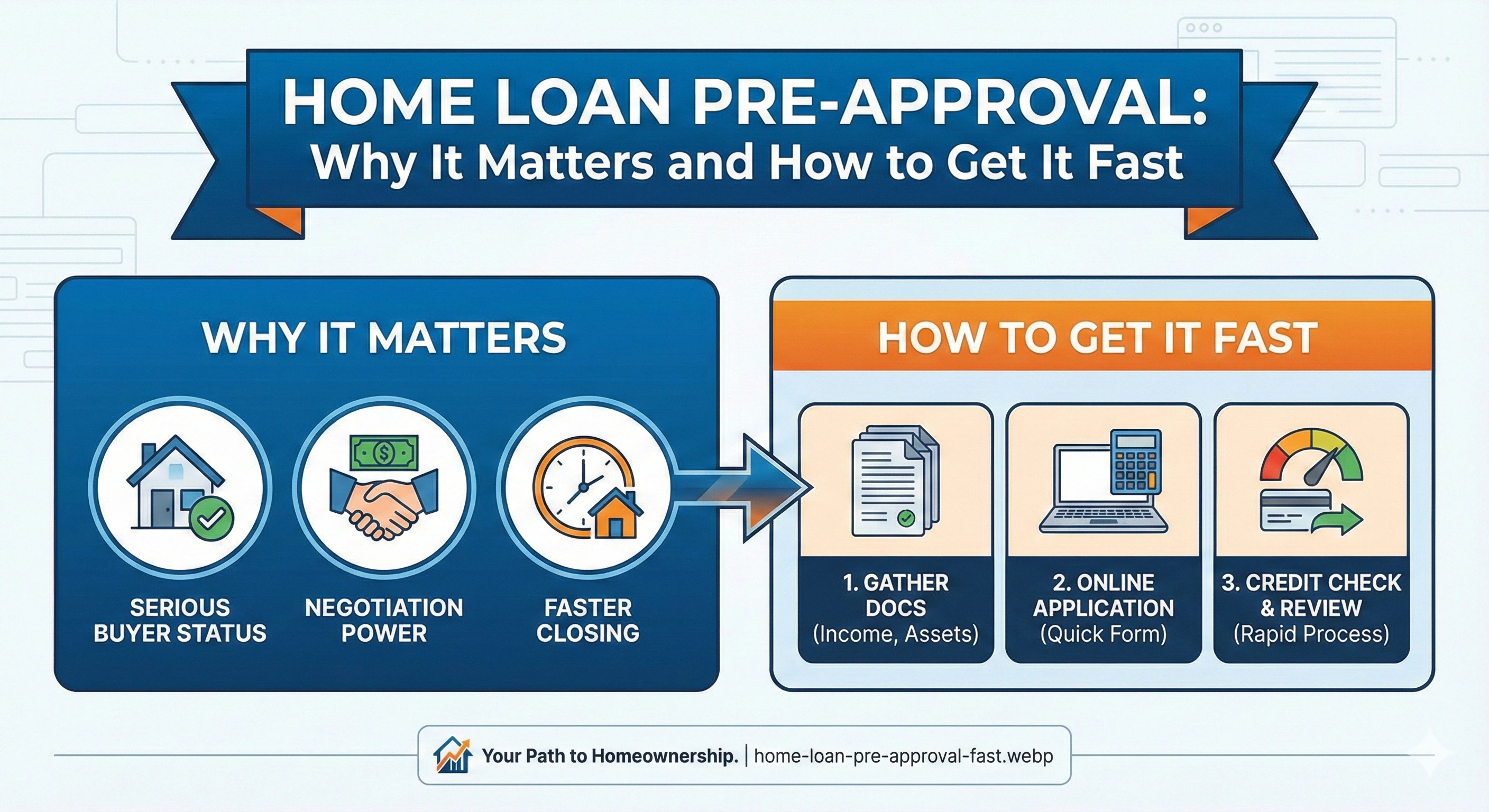 HOME LOAN PRE-APPROVAL:
Why It Matters and How to Get It Fast

WHY IT MATTERS

SERIOUS BUYER STATUS

NEGOTIATION POWER

FASTER CLOSING

HOW TO GET IT FAST

1. GATHER DOCS (Income, Assets)

2. ONLINE APPLICATION (Quick Form)

3. CREDIT CHECK & REVIEW (Rapid Process)

Your Path to Homeownership. | home-loan-pre-approval-fast.webp